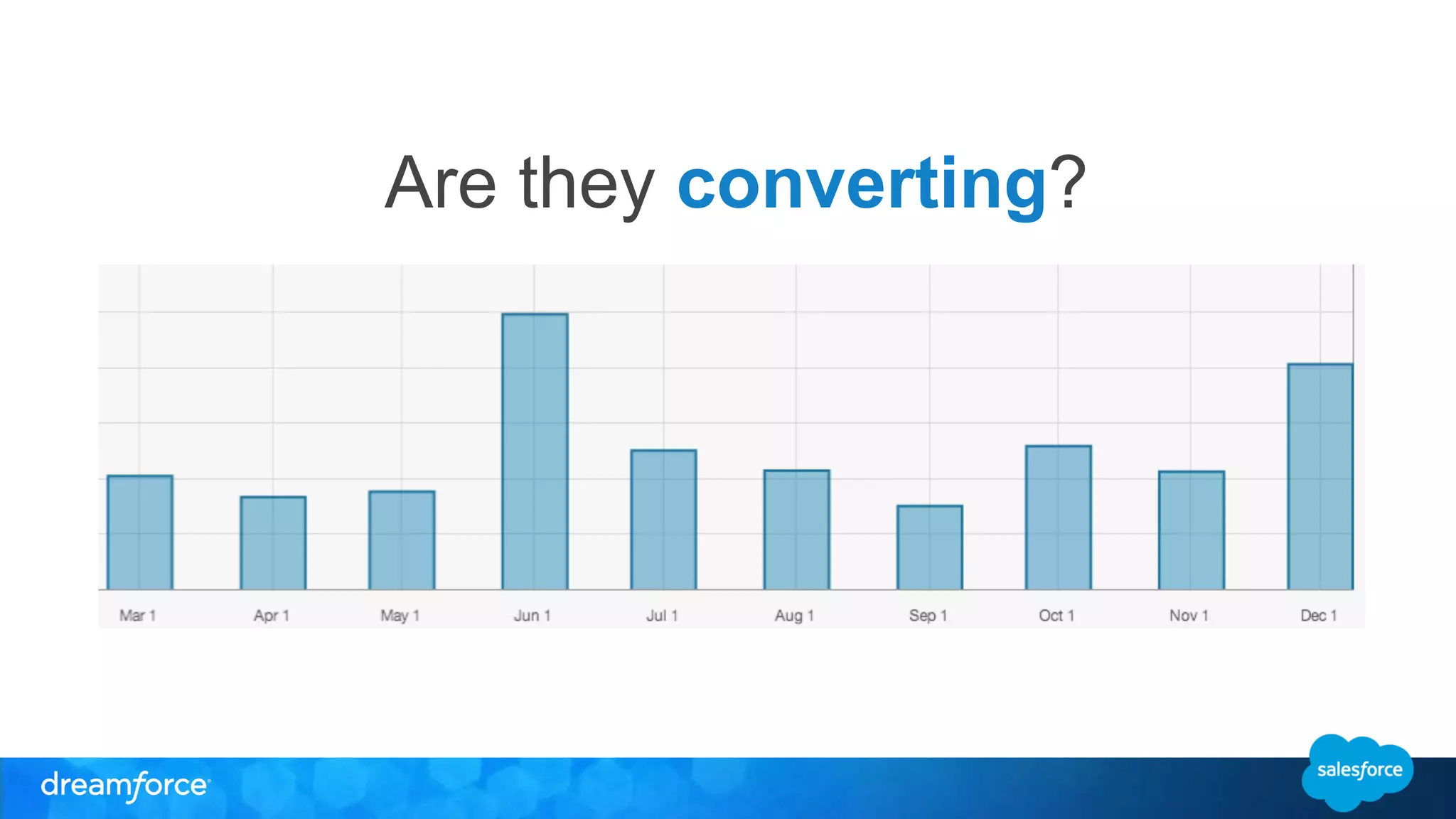 Are they converting?

Mar 1
Apr 1
May 1
Jun 1
Jul 1
Aug 1
Sep 1
Oct 1
Nov 1
Dec 1

dreamforce

salesforce